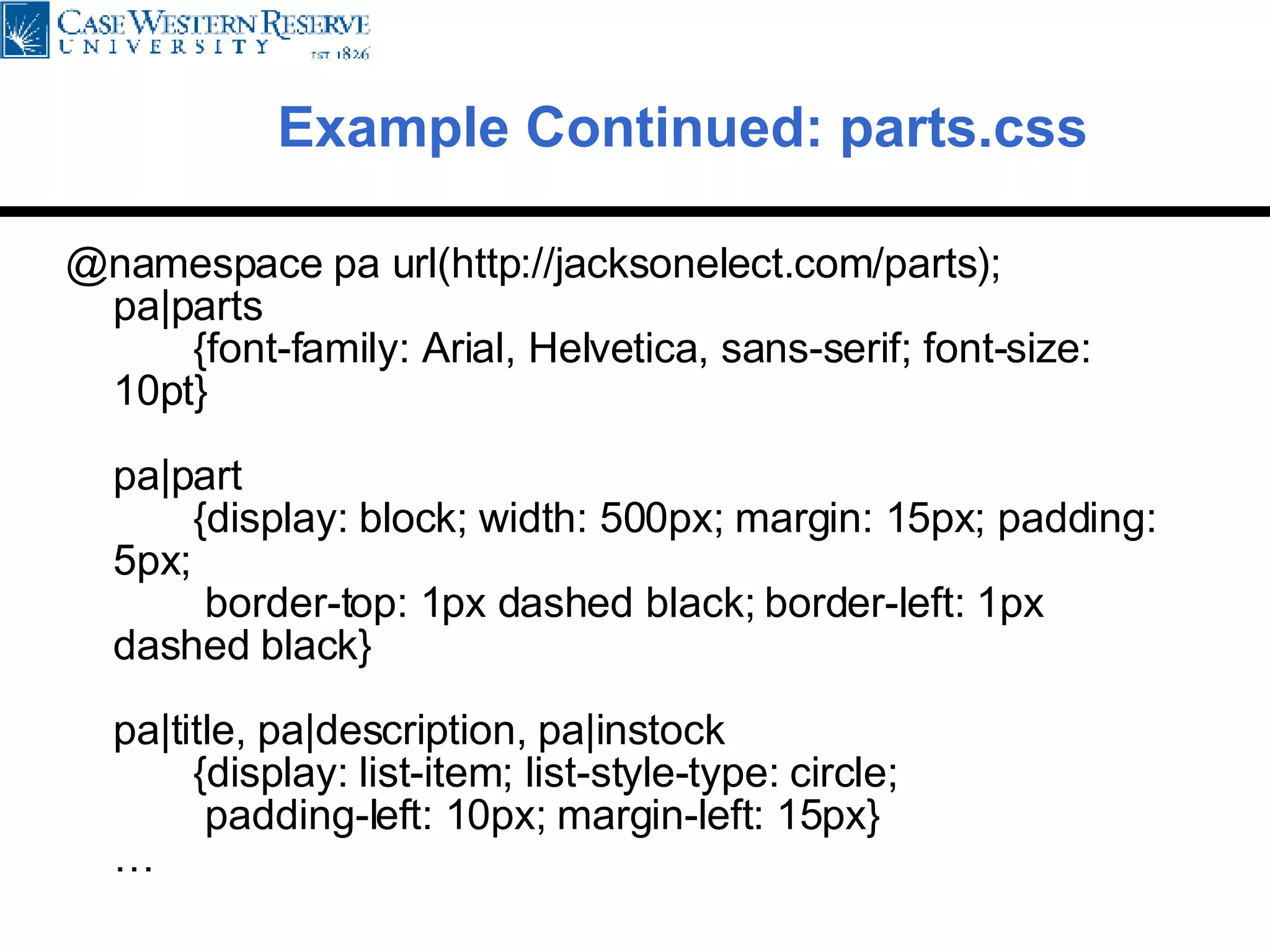 CASE WESTERN RESERVE UNIVERSITY EST. 1826

Example Continued: parts.css

@namespace pa url(http://jacksonelect.com/parts);
pa|parts
{font-family: Arial, Helvetica, sans-serif; font-size: 10pt}

pa|part
{display: block; width: 500px; margin: 15px; padding: 5px;
border-top: 1px dashed black; border-left: 1px dashed black}

pa|title, pa|description, pa|instock
{display: list-item; list-style-type: circle;
padding-left: 10px; margin-left: 15px}
…